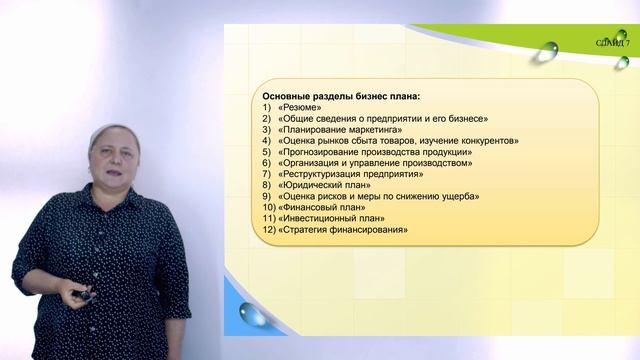 СЛАЙД 7

Основные разделы бизнес плана:
1) «Резюме»
2) «Общие сведения о предприятии и его бизнесе»
3) «Планирование маркетинга»
4) «Оценка рынков сбыта товаров, изучение конкурентов»
5) «Прогнозирование производства продукции»
6) «Организация и управление производством»
7) «Реструктуризация предприятия»
8) «Юридический план»
9) «Оценка рисков и меры по снижению ущерба»
10) «Финансовый план»
11) «Инвестиционный план»
12) «Стратегия финансирования»